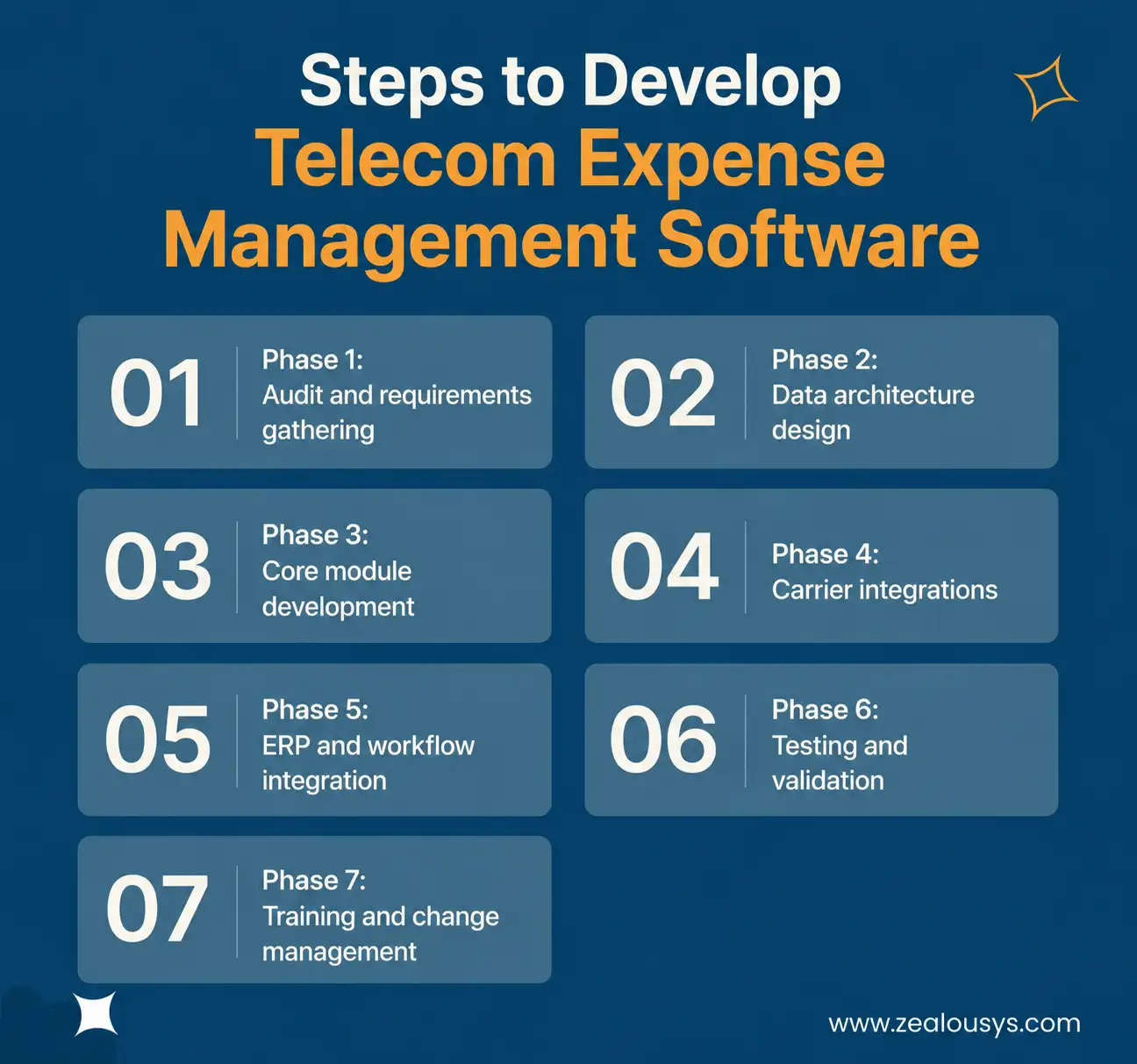 Steps to Develop Telecom Expense Management Software

01 Phase 1: Audit and requirements gathering

02 Phase 2: Data architecture design

03 Phase 3: Core module development

04 Phase 4: Carrier integrations

05 Phase 5: ERP and workflow integration

06 Phase 6: Testing and validation

07 Phase 7: Training and change management

www.zealousys.com